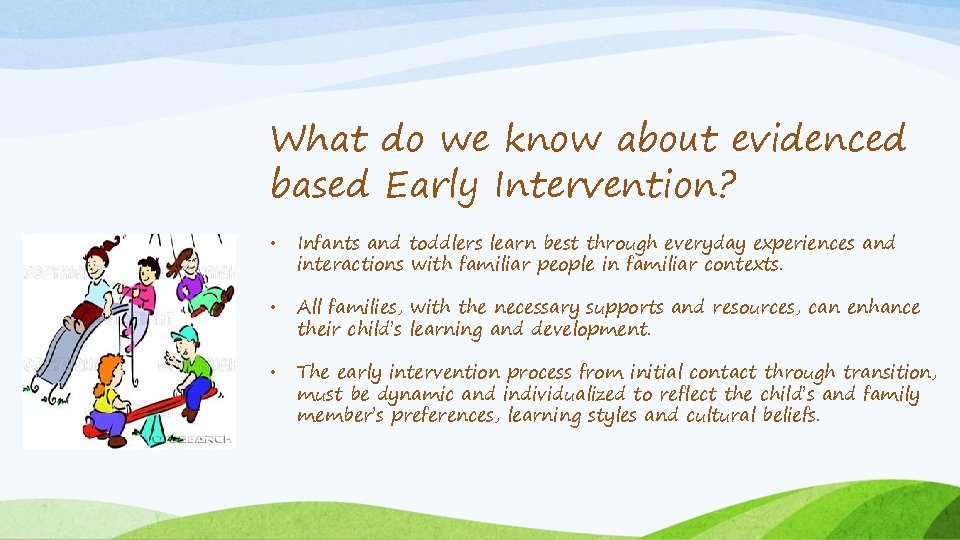 What do we know about evidenced based Early Intervention?

• Infants and toddlers learn best through everyday experiences and interactions with familiar people in familiar contexts.

• All families, with the necessary supports and resources, can enhance their child's learning and development.

• The early intervention process from initial contact through transition, must be dynamic and individualized to reflect the child's and family member's preferences, learning styles and cultural beliefs.